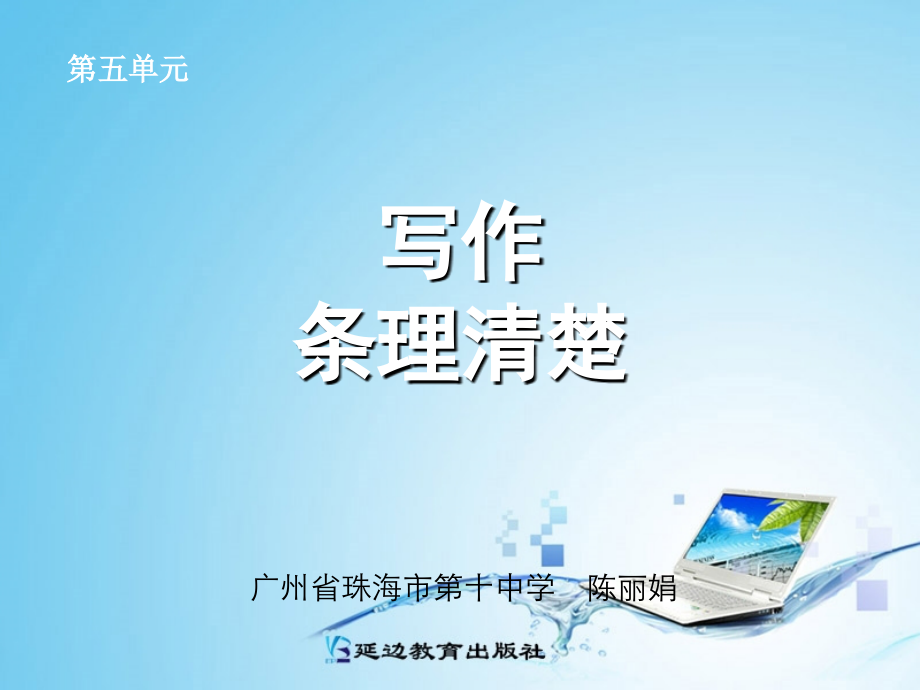 第五单元

写作
条理清楚

广州省珠海市第十中学　陈丽娟

延边教育出版社